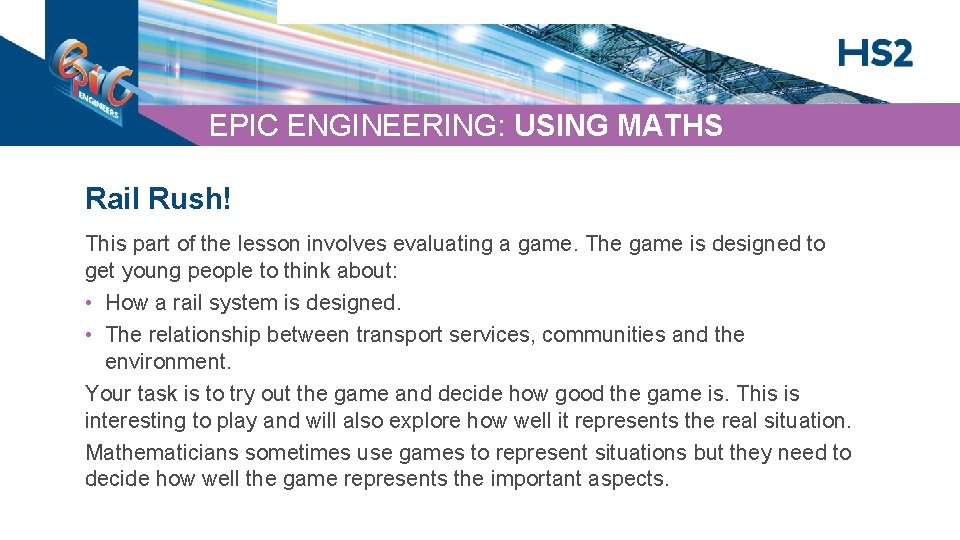 EPIC ENGINEERS

HS2

EPIC ENGINEERING: USING MATHS

Rail Rush!

This part of the lesson involves evaluating a game. The game is designed to get young people to think about:

• How a rail system is designed.
• The relationship between transport services, communities and the environment.

Your task is to try out the game and decide how good the game is. This is interesting to play and will also explore how well it represents the real situation.

Mathematicians sometimes use games to represent situations but they need to decide how well the game represents the important aspects.